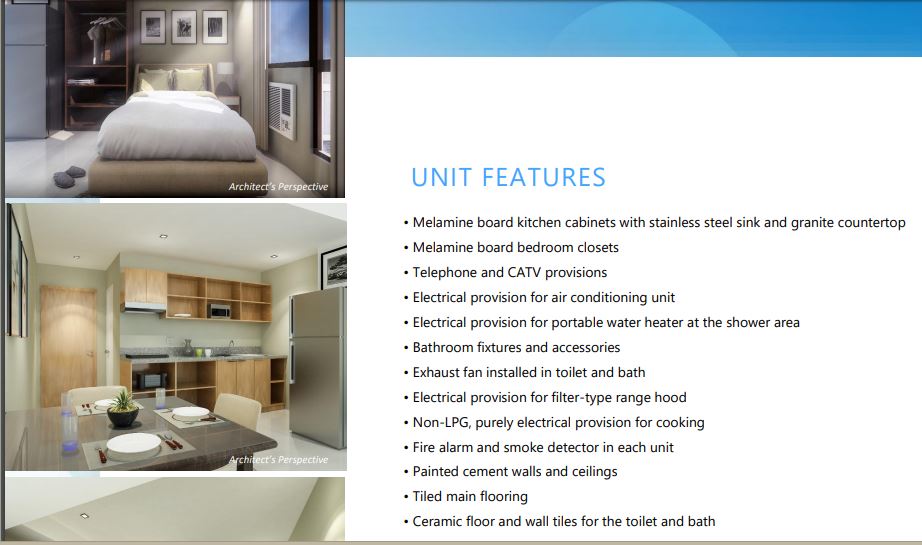 Architect's Perspective

Architect's Perspective

UNIT FEATURES

• Melamine board kitchen cabinets with stainless steel sink and granite countertop
• Melamine board bedroom closets
• Telephone and CATV provisions
• Electrical provision for air conditioning unit
• Electrical provision for portable water heater at the shower area
• Bathroom fixtures and accessories
• Exhaust fan installed in toilet and bath
• Electrical provision for filter-type range hood
• Non-LPG, purely electrical provision for cooking
• Fire alarm and smoke detector in each unit
• Painted cement walls and ceilings
• Tiled main flooring
• Ceramic floor and wall tiles for the toilet and bath